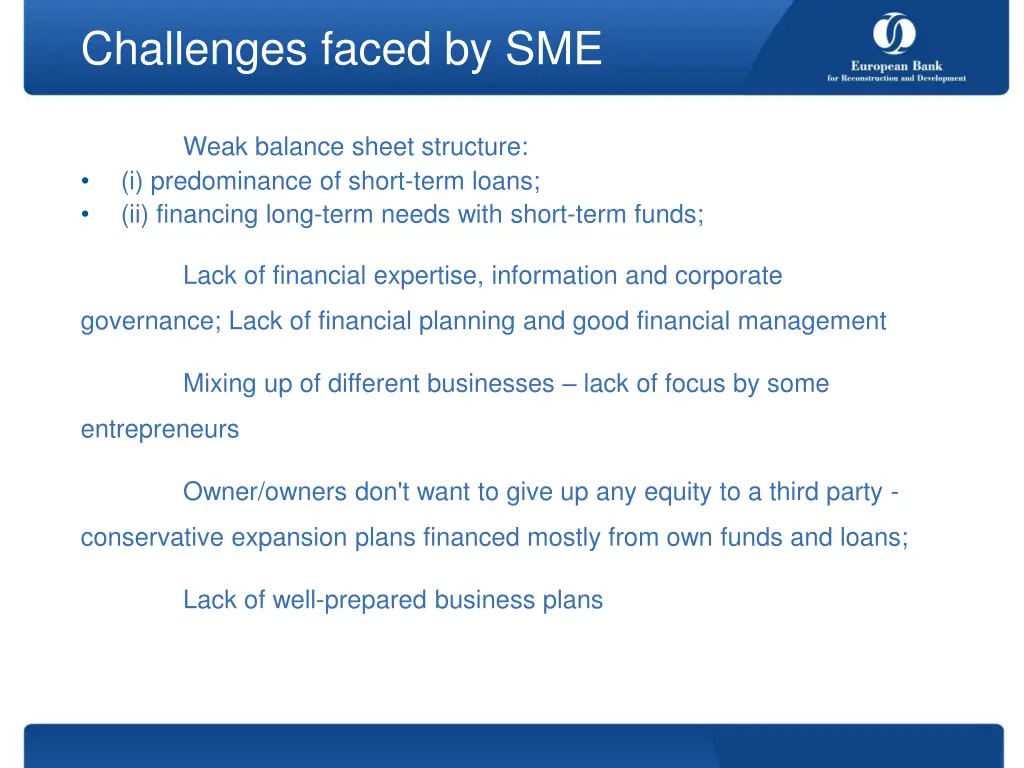 Challenges faced by SME

European Bank
for Reconstruction and Development

Weak balance sheet structure:
• (i) predominance of short-term loans;
• (ii) financing long-term needs with short-term funds;

Lack of financial expertise, information and corporate governance; Lack of financial planning and good financial management

Mixing up of different businesses – lack of focus by some entrepreneurs

Owner/owners don't want to give up any equity to a third party - conservative expansion plans financed mostly from own funds and loans;

Lack of well-prepared business plans